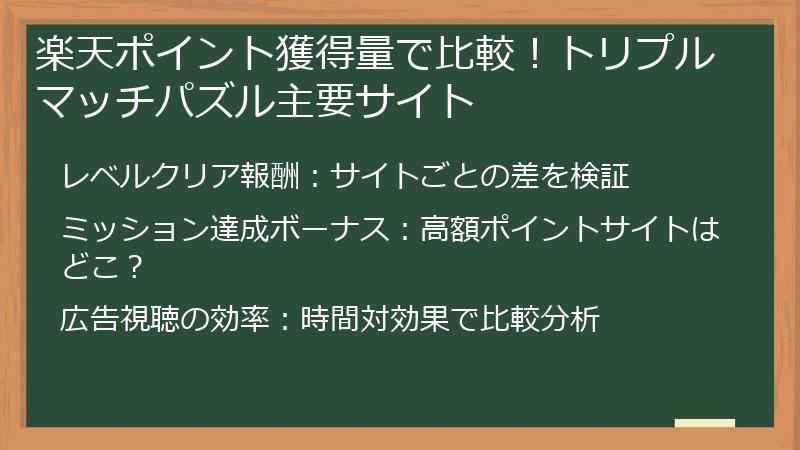 楽天ポイント獲得量で比較！トリプルマッチパズル主要サイト

レベルクリア報酬：サイトごとの差を検証

ミッション達成ボーナス：高額ポイントサイトはどこ？

広告視聴の効率：時間対効果で比較分析